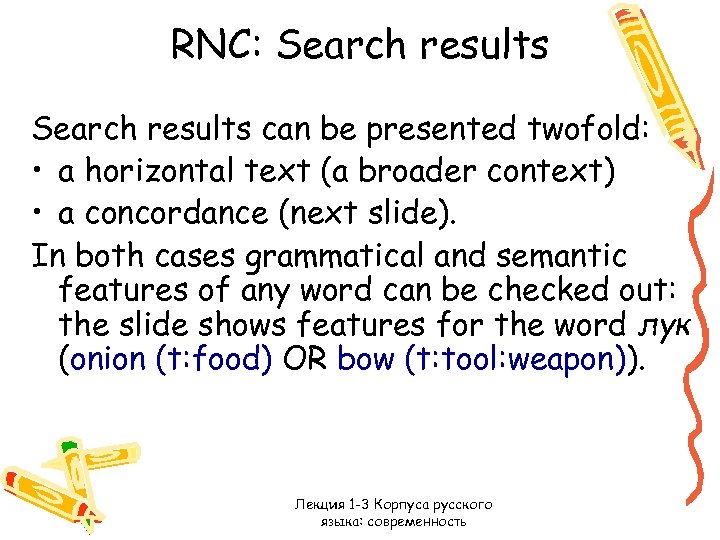 RNC: Search results

Search results can be presented twofold:

• a horizontal text (a broader context)

• a concordance (next slide).

In both cases grammatical and semantic features of any word can be checked out: the slide shows features for the word лук (onion (t:food) OR bow (t:tool:weapon)).

Лекция 1-3 Корпуса русского языка: современность